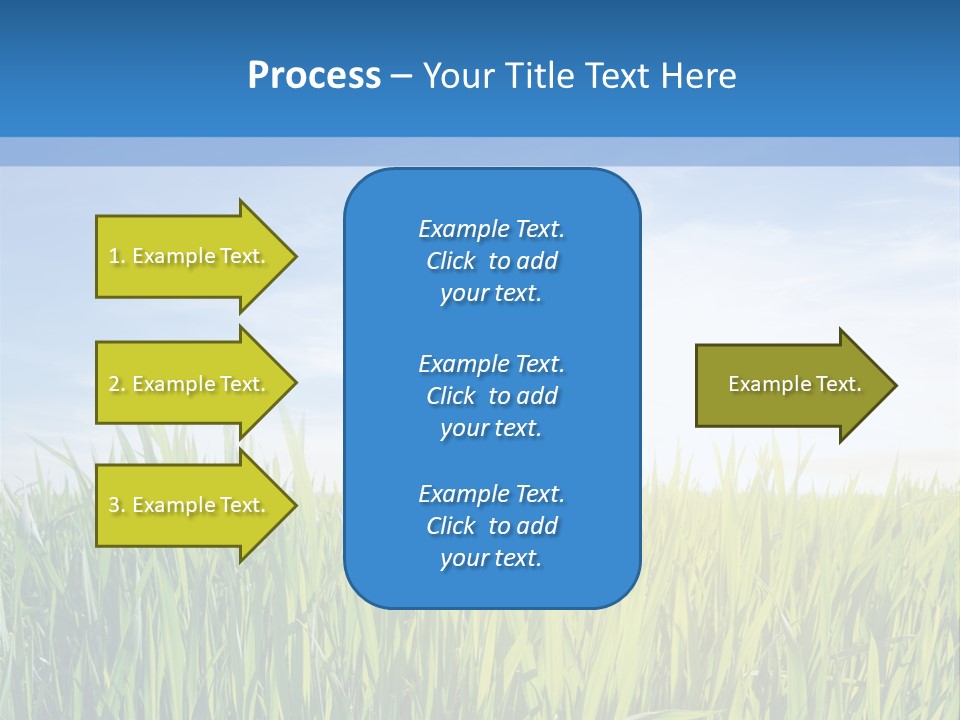 Process – Your Title Text Here

1. Example Text.

2. Example Text.

3. Example Text.

Example Text. Click to add your text.

Example Text. Click to add your text.

Example Text. Click to add your text.

Example Text.